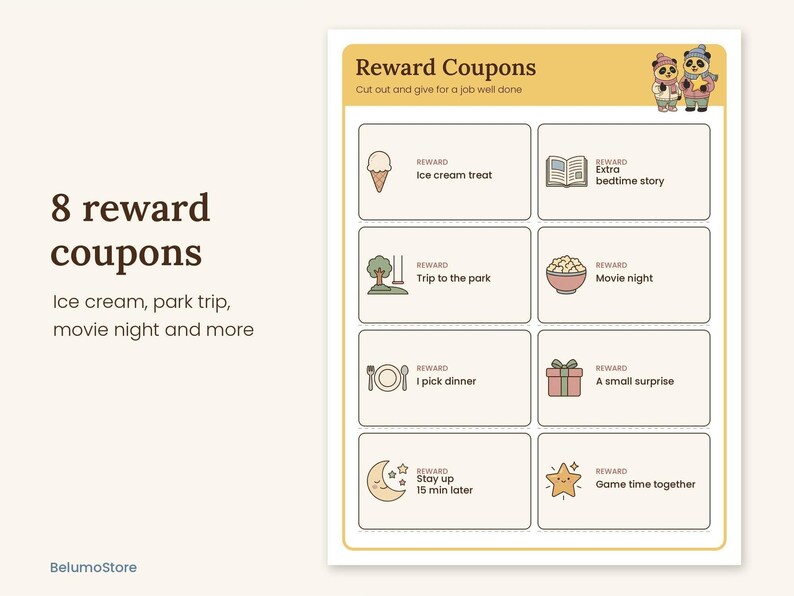 8 reward coupons

Ice cream, park trip, movie night and more

BelumoStore

Reward Coupons

Cut out and give for a job well done

REWARD
Ice cream treat

REWARD
Extra bedtime story

REWARD
Trip to the park

REWARD
Movie night

REWARD
I pick dinner

REWARD
A small surprise

REWARD
Stay up 15 min later

REWARD
Game time together